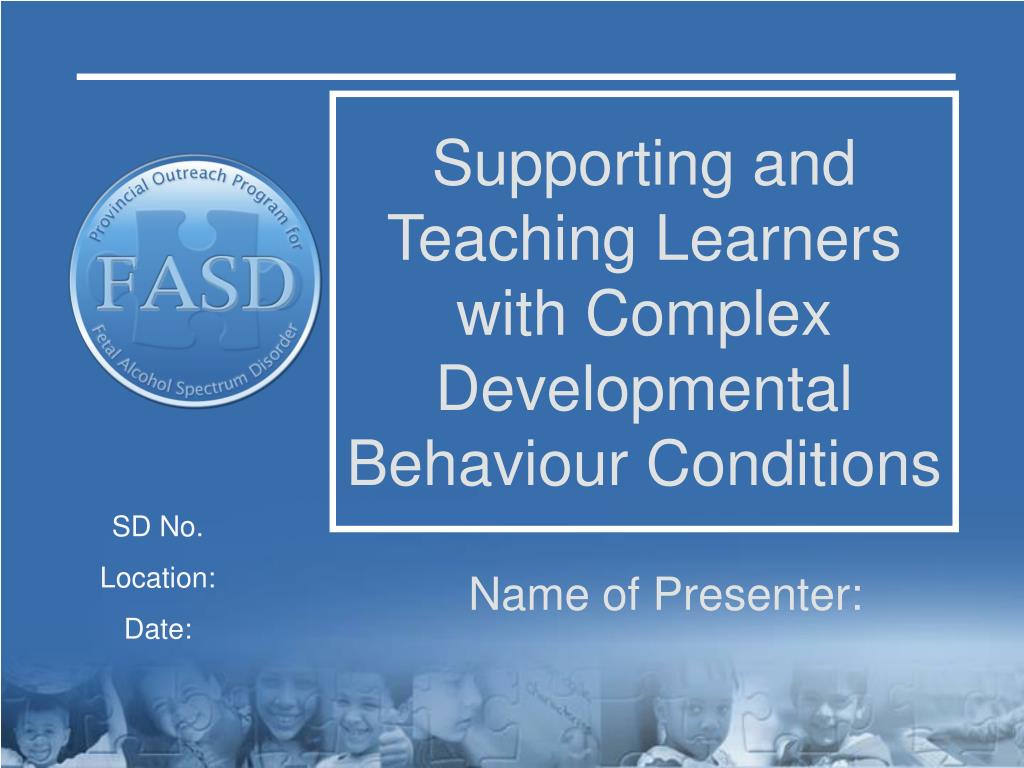 Provincial Outreach Program for
FASD
Fetal Alcohol Spectrum Disorder

Supporting and Teaching Learners with Complex Developmental Behaviour Conditions

SD No.

Location:

Date:

Name of Presenter: